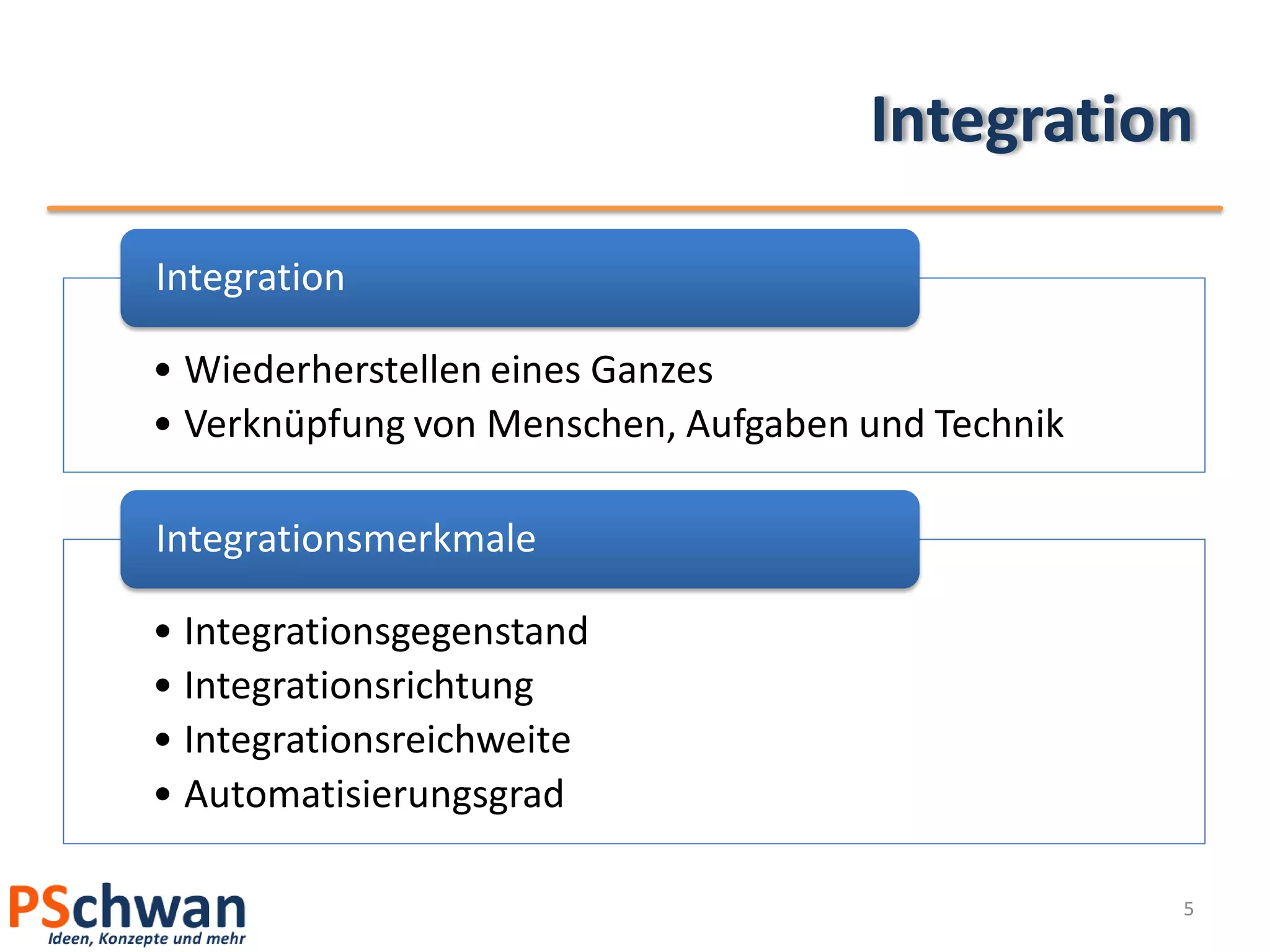 Integration

Integration

• Wiederherstellen eines Ganzes
• Verknüpfung von Menschen, Aufgaben und Technik

Integrationsmerkmale

• Integrationsgegenstand
• Integrationsrichtung
• Integrationsreichweite
• Automatisierungsgrad

PSchwan
Ideen, Konzepte und mehr

5